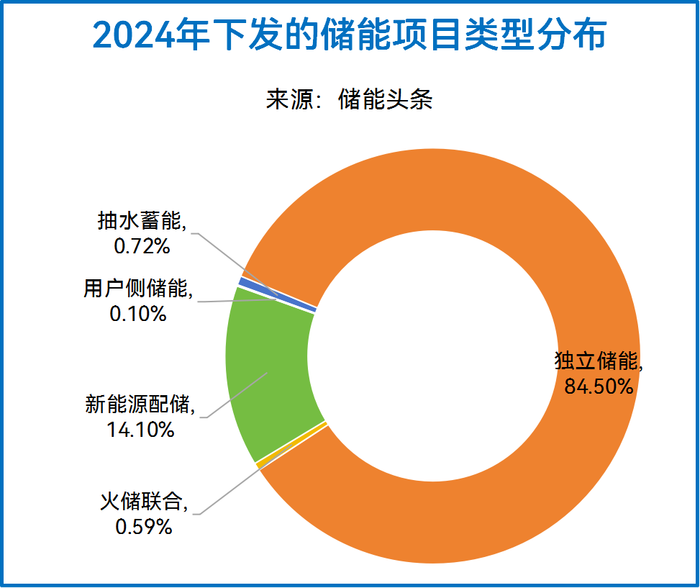 2024年下发的储能项目类型分布

来源：储能头条

抽水蓄能,
0.72%

用户侧储能,
0.10%

新能源配储,
14.10%

火储联合,
0.59%

独立储能,
84.50%